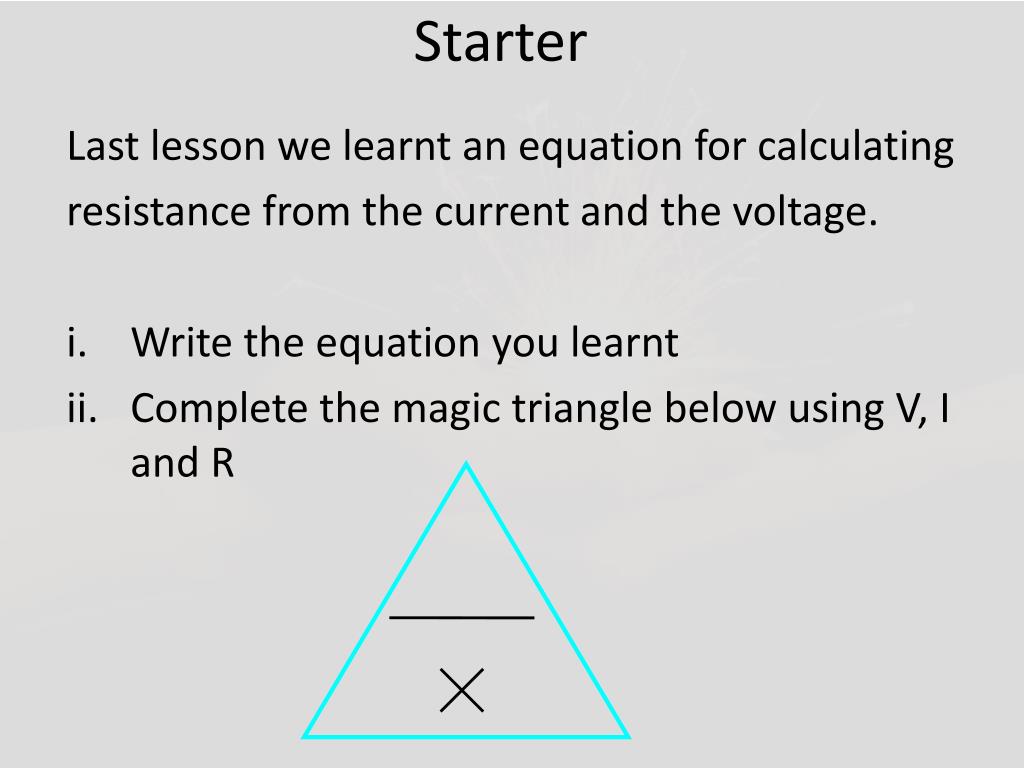 Starter

Last lesson we learnt an equation for calculating resistance from the current and the voltage.

i. Write the equation you learnt
ii. Complete the magic triangle below using V, I and R

$\times$